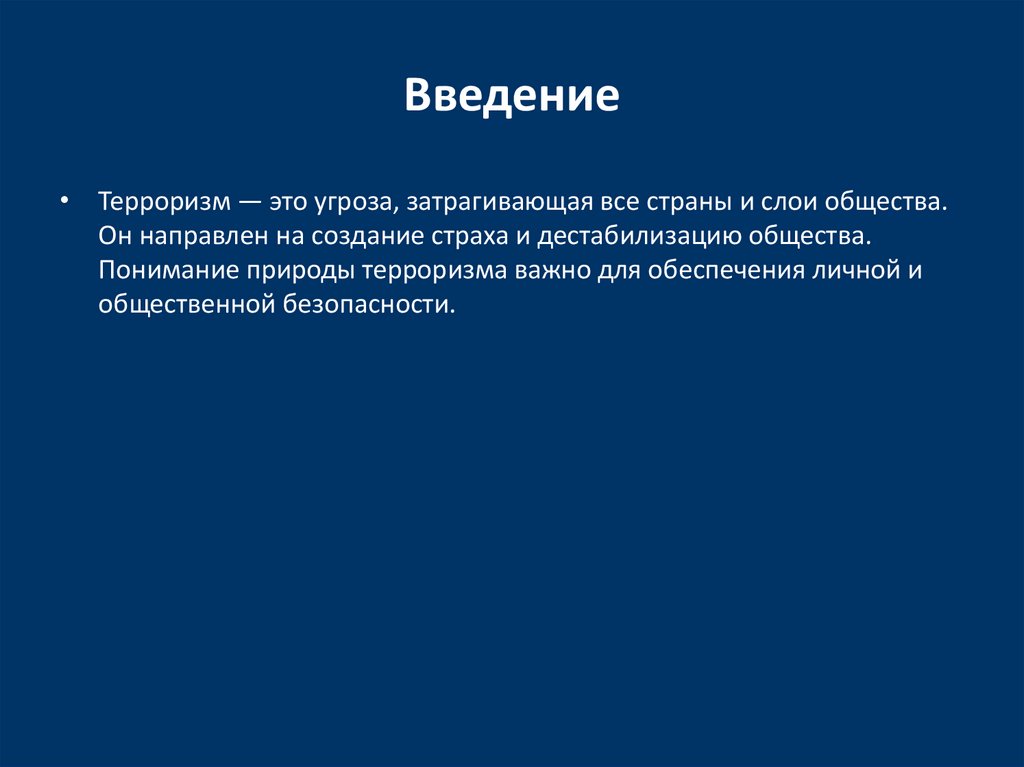 Введение

• Терроризм — это угроза, затрагивающая все страны и слои общества. Он направлен на создание страха и дестабилизацию общества. Понимание природы терроризма важно для обеспечения личной и общественной безопасности.